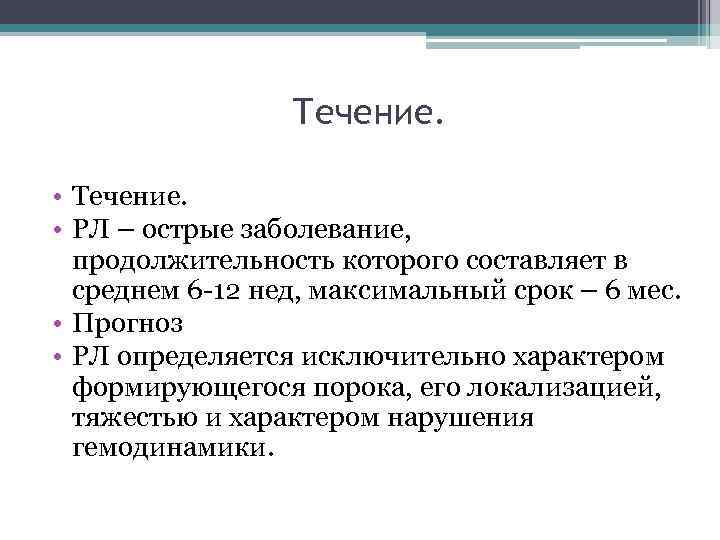 Течение.

• Течение.
• РЛ – острые заболевание, продолжительность которого составляет в среднем 6-12 нед, максимальный срок – 6 мес.
• Прогноз
• РЛ определяется исключительно характером формирующегося порока, его локализацией, тяжестью и характером нарушения гемодинамики.